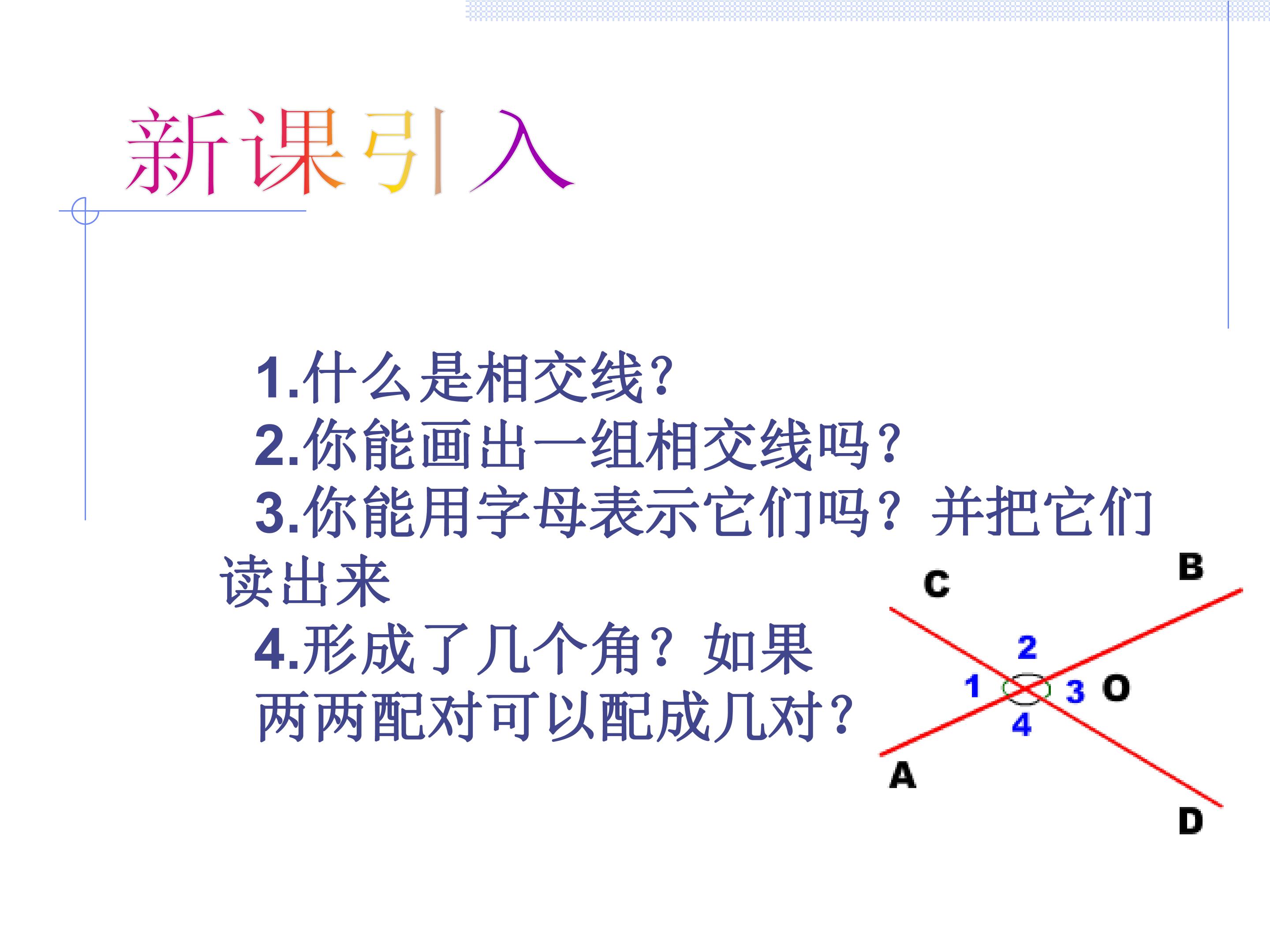 新课引入

1.什么是相交线?

2.你能画出一组相交线吗?

3.你能用字母表示它们吗？并把它们读出来

4.形成了几个角？如果两两配对可以配成几对?

C
B
2
1
3
O
4
A
D